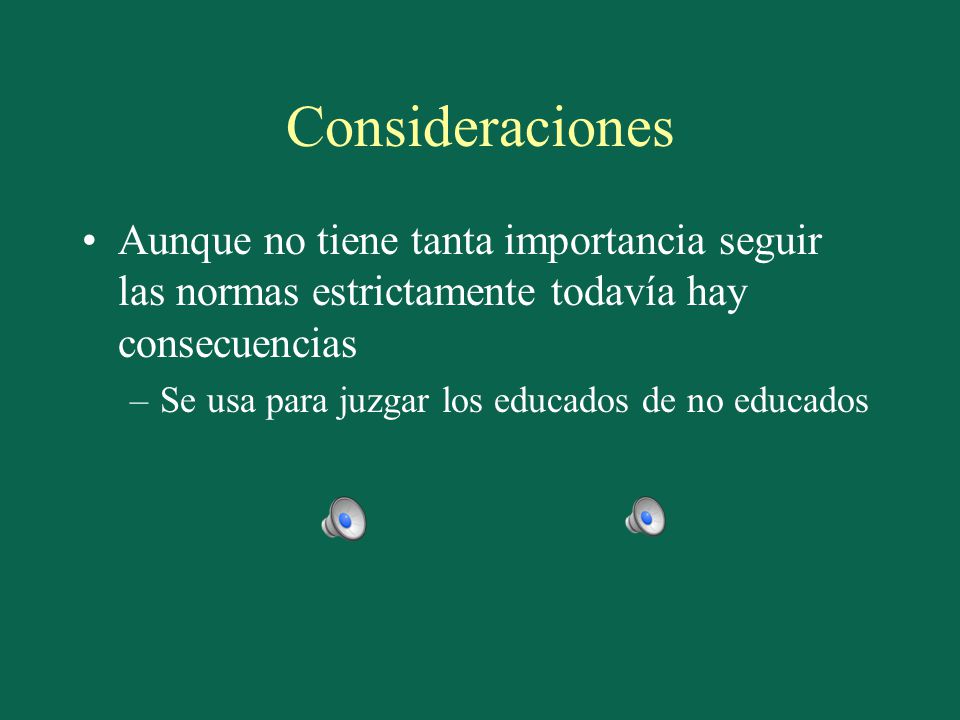 Consideraciones

• Aunque no tiene tanta importancia seguir las normas estrictamente todavía hay consecuencias

– Se usa para juzgar los educados de no educados